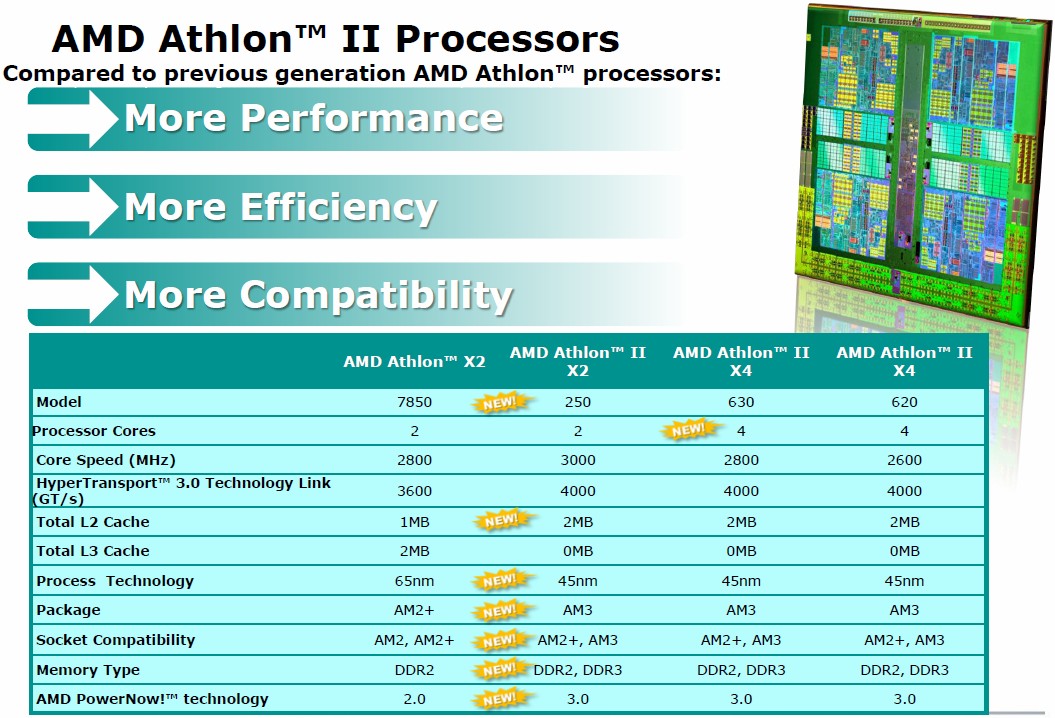 AMD Athlon™ II Processors

Compared to previous generation AMD Athlon™ processors:

More Performance

More Efficiency

More Compatibility

| | AMD Athlon™ X2 | AMD Athlon™ II X2 | AMD Athlon™ II X4 | AMD Athlon™ II X4 |
|---|---|---|---|---|
| Model | 7850 | NEW! 250 | 630 | 620 |
| Processor Cores | 2 | 2 | NEW! 4 | 4 |
| Core Speed (MHz) | 2800 | 3000 | 2800 | 2600 |
| HyperTransport™ 3.0 Technology Link (GT/s) | 3600 | 4000 | 4000 | 4000 |
| Total L2 Cache | 1MB | NEW! 2MB | 2MB | 2MB |
| Total L3 Cache | 2MB | 0MB | 0MB | 0MB |
| Process Technology | 65nm | NEW! 45nm | 45nm | 45nm |
| Package | AM2+ | NEW! AM3 | AM3 | AM3 |
| Socket Compatibility | AM2, AM2+ | NEW! AM2+, AM3 | AM2+, AM3 | AM2+, AM3 |
| Memory Type | DDR2 | NEW! DDR2, DDR3 | DDR2, DDR3 | DDR2, DDR3 |
| AMD PowerNow!™ technology | 2.0 | NEW! 3.0 | 3.0 | 3.0 |